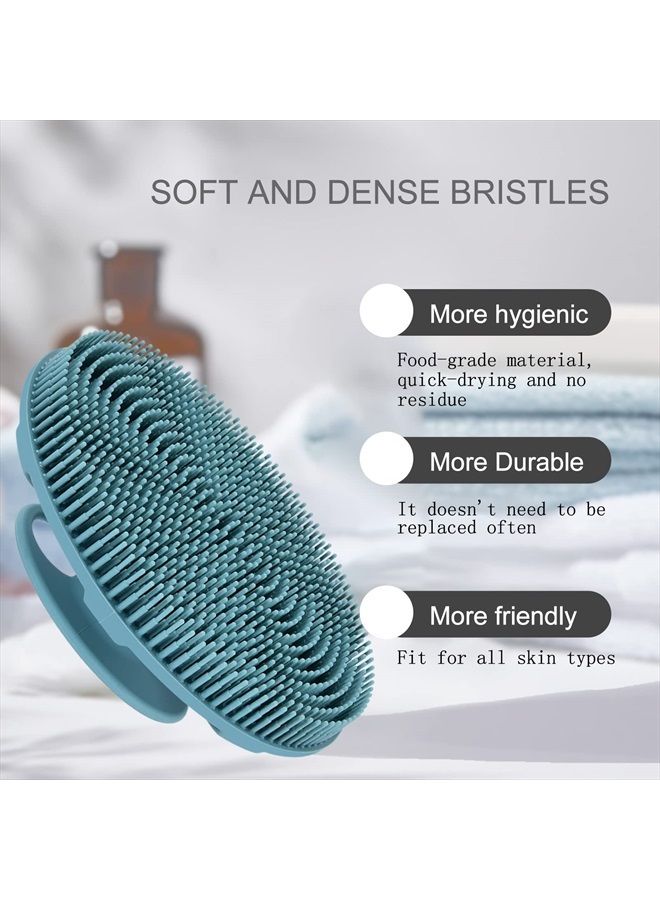 SOFT AND DENSE BRISTLES

More hygienic

Food-grade material, quick-drying and no residue

More Durable

It doesn't need to be replaced often

More friendly

Fit for all skin types